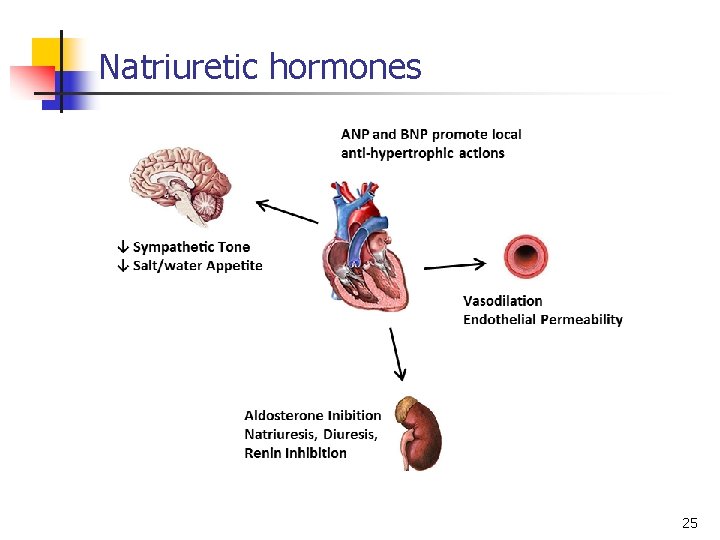 Natriuretic hormones

ANP and BNP promote local anti-hypertrophic actions

↓ Sympathetic Tone
↓ Salt/water Appetite

Vasodilation
Endothelial Permeability

Aldosterone Inibition
Natriuresis, Diuresis,
Renin Inhibition

25